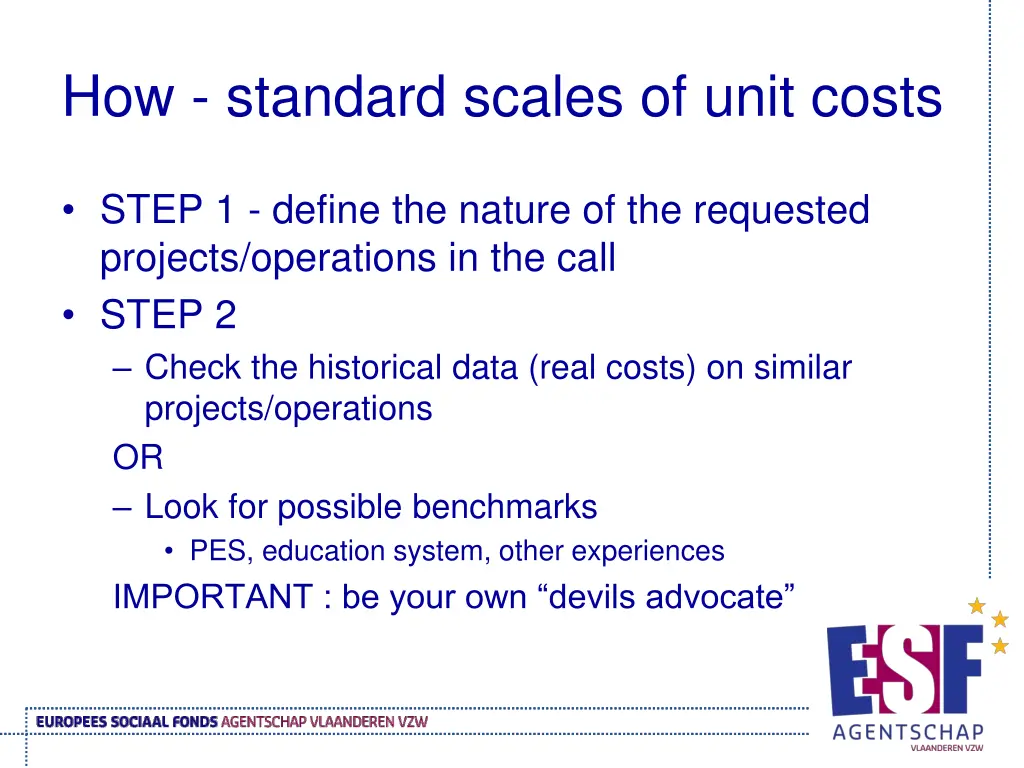 How - standard scales of unit costs

• STEP 1 - define the nature of the requested projects/operations in the call
• STEP 2
– Check the historical data (real costs) on similar projects/operations
OR
– Look for possible benchmarks
• PES, education system, other experiences
IMPORTANT : be your own “devils advocate”

EUROPEES SOCIAAL FONDS AGENTSCHAP VLAANDEREN VZW

ESF
AGENTSCHAP
VLAANDEREN VZW